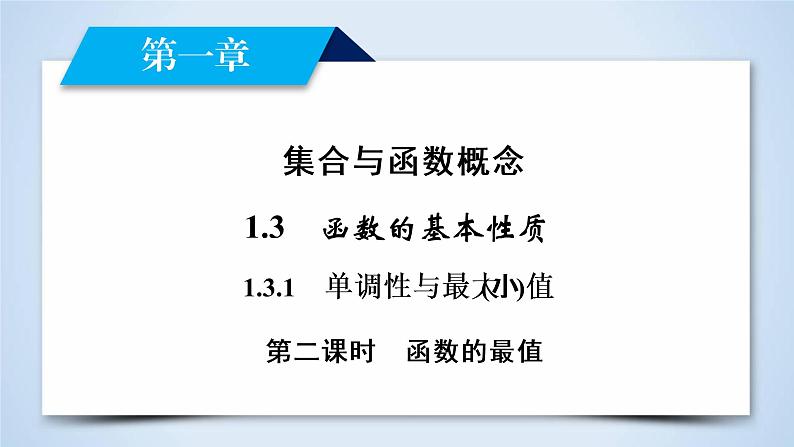 第一章

集合与函数概念

1.3　函数的基本性质

1.3.1　单调性与最大(小)值

第二课时　函数的最值